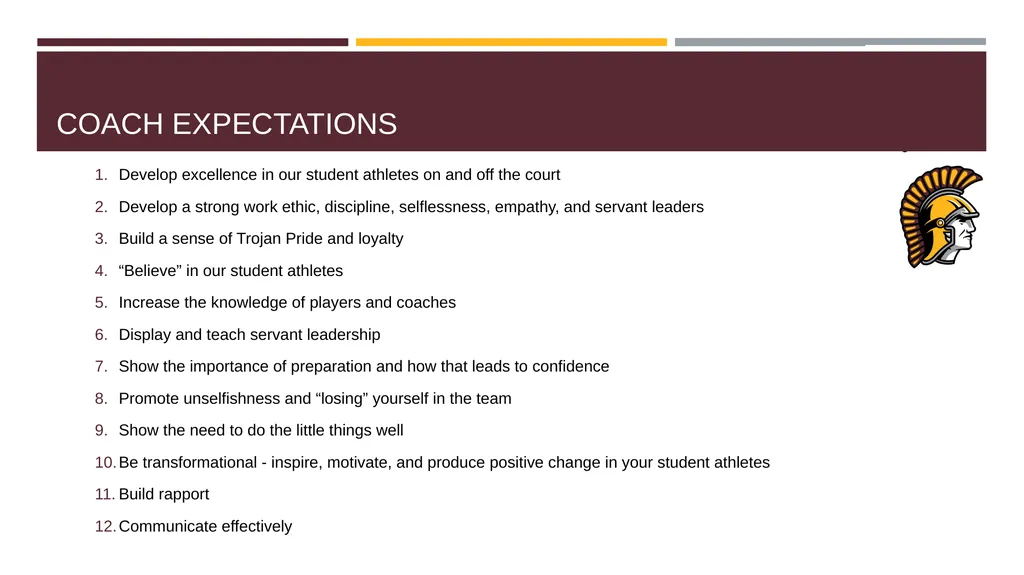 COACH EXPECTATIONS

1. Develop excellence in our student athletes on and off the court
2. Develop a strong work ethic, discipline, selflessness, empathy, and servant leaders
3. Build a sense of Trojan Pride and loyalty
4. “Believe” in our student athletes
5. Increase the knowledge of players and coaches
6. Display and teach servant leadership
7. Show the importance of preparation and how that leads to confidence
8. Promote unselfishness and “losing” yourself in the team
9. Show the need to do the little things well
10. Be transformational - inspire, motivate, and produce positive change in your student athletes
11. Build rapport
12. Communicate effectively